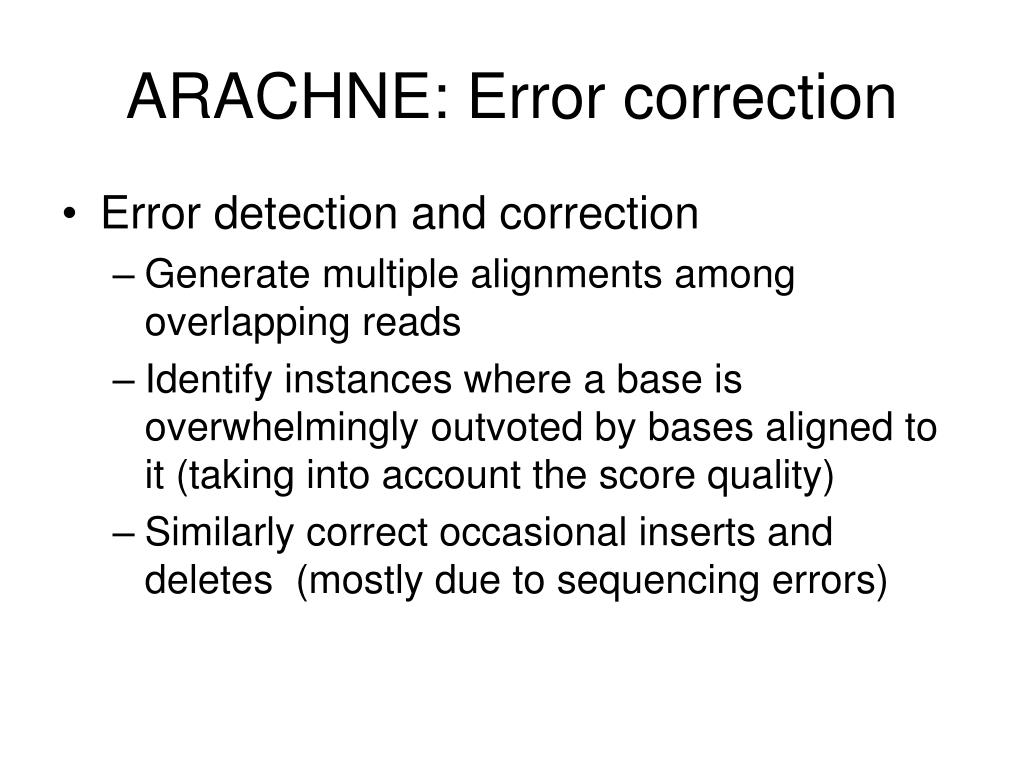 ARACHNE: Error correction

• Error detection and correction
– Generate multiple alignments among overlapping reads
– Identify instances where a base is overwhelmingly outvoted by bases aligned to it (taking into account the score quality)
– Similarly correct occasional inserts and deletes (mostly due to sequencing errors)